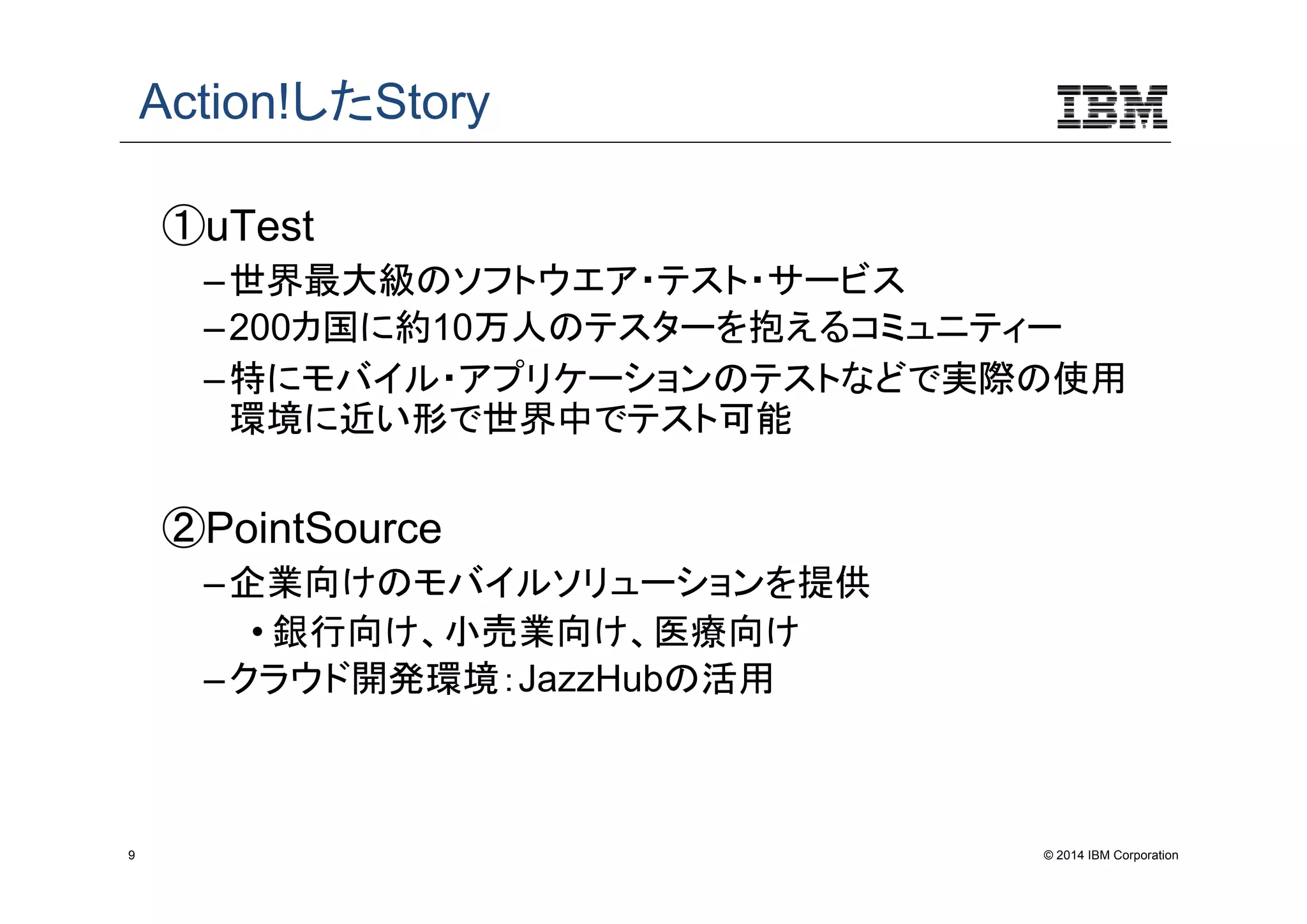 Action!したStory

IBM

①uTest

– 世界最大級のソフトウエア・テスト・サービス

– 200カ国に約10万人のテスターを抱えるコミュニティー

– 特にモバイル・アプリケーションのテストなどで実際の使用環境に近い形で世界中でテスト可能

②PointSource

– 企業向けのモバイルソリューションを提供

• 銀行向け、小売業向け、医療向け

– クラウド開発環境：JazzHubの活用

9

© 2014 IBM Corporation